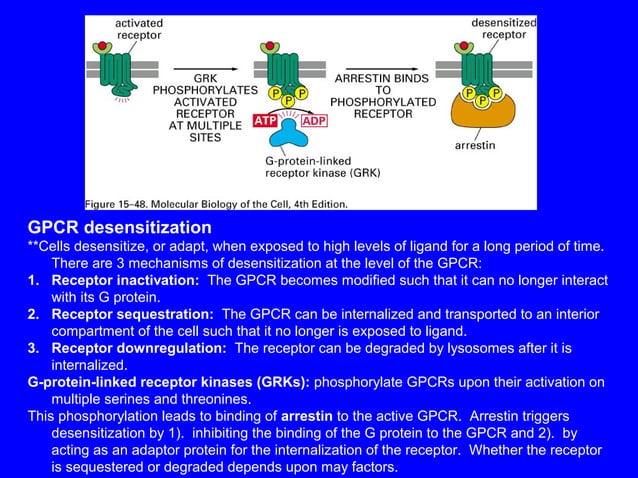 activated receptor

GRK PHOSPHORYLATES ACTIVATED RECEPTOR AT MULTIPLE SITES

P P P

ATP ADP

G-protein-linked receptor kinase (GRK)

ARRESTIN BINDS TO PHOSPHORYLATED RECEPTOR

desensitized receptor

P P P

arrestin

Figure 15–48. Molecular Biology of the Cell, 4th Edition.

GPCR desensitization

**Cells desensitize, or adapt, when exposed to high levels of ligand for a long period of time. There are 3 mechanisms of desensitization at the level of the GPCR:

1. Receptor inactivation: The GPCR becomes modified such that it can no longer interact with its G protein.

2. Receptor sequestration: The GPCR can be internalized and transported to an interior compartment of the cell such that it no longer is exposed to ligand.

3. Receptor downregulation: The receptor can be degraded by lysosomes after it is internalized.

G-protein-linked receptor kinases (GRKs): phosphorylate GPCRs upon their activation on multiple serines and threonines.

This phosphorylation leads to binding of arrestin to the active GPCR. Arrestin triggers desensitization by 1). inhibiting the binding of the G protein to the GPCR and 2). by acting as an adaptor protein for the internalization of the receptor. Whether the receptor is sequestered or degraded depends upon may factors.